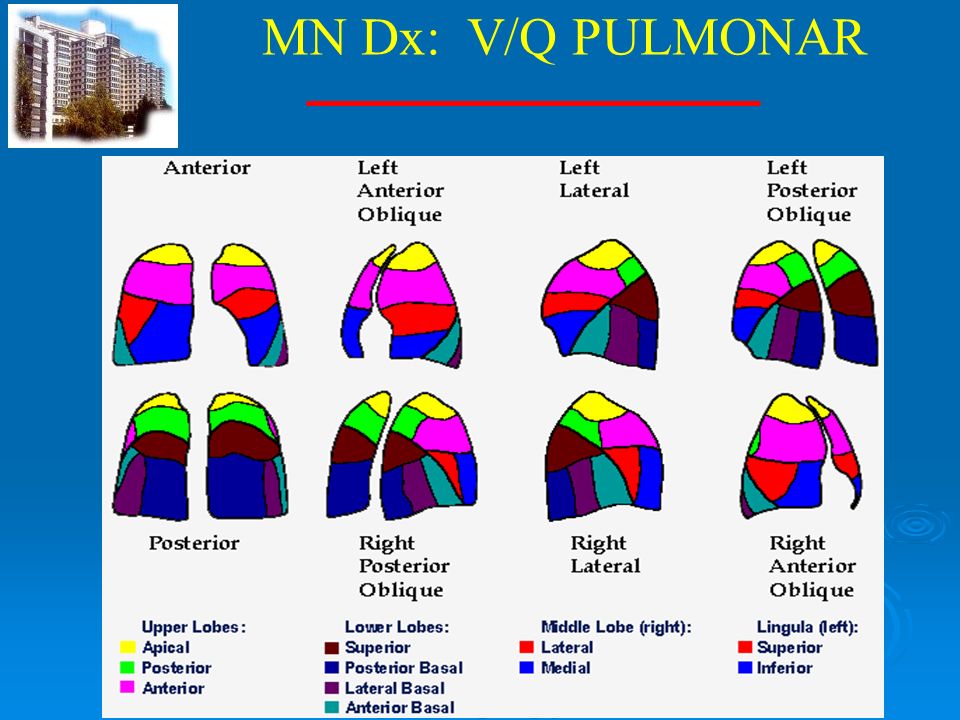 MN Dx: V/Q PULMONAR

Anterior

Left Anterior Oblique

Left Lateral

Left Posterior Oblique

Posterior

Right Posterior Oblique

Right Lateral

Right Anterior Oblique

Upper Lobes:
Apical
Posterior
Anterior

Lower Lobes:
Superior
Posterior Basal
Lateral Basal
Anterior Basal

Middle Lobe (right):
Lateral
Medial

Lingula (left):
Superior
Inferior